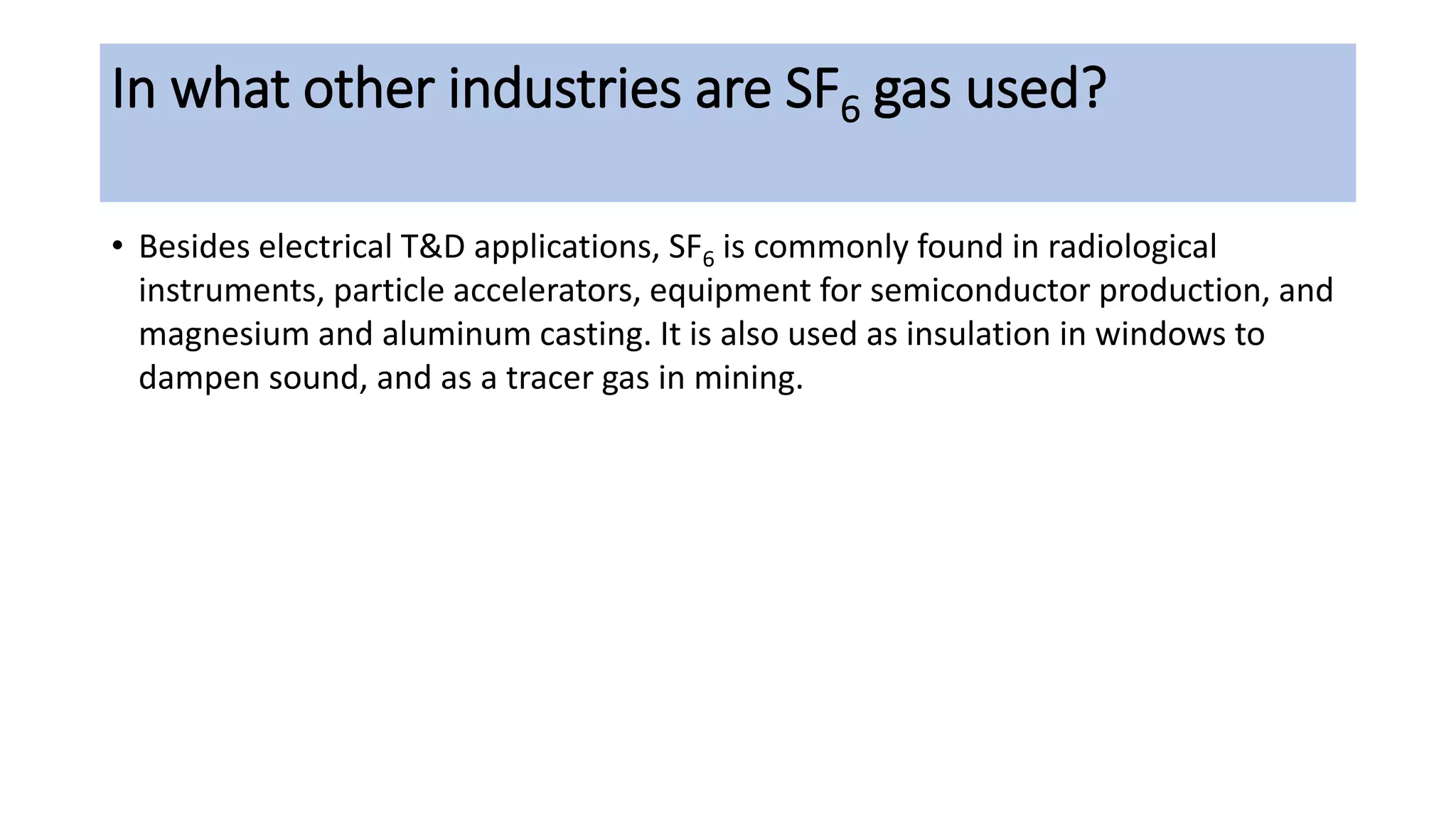 In what other industries are $SF_6$ gas used?

• Besides electrical T&D applications, $SF_6$ is commonly found in radiological instruments, particle accelerators, equipment for semiconductor production, and magnesium and aluminum casting. It is also used as insulation in windows to dampen sound, and as a tracer gas in mining.